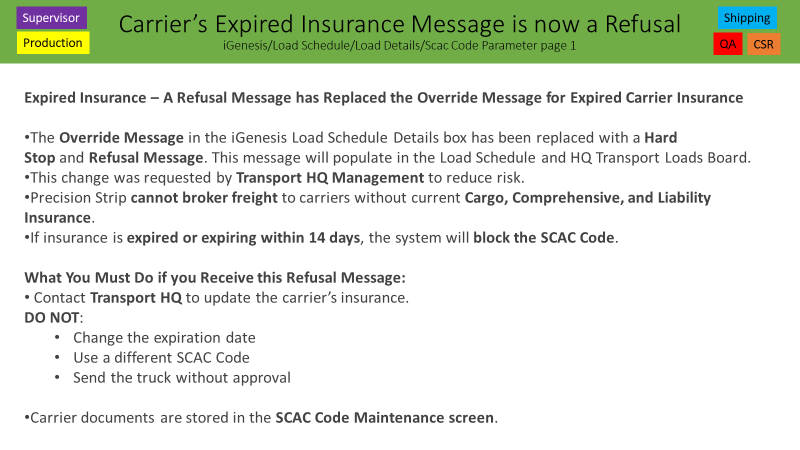 Supervisor
Production

Carrier's Expired Insurance Message is now a Refusal
iGenesis/Load Schedule/Load Details/Scac Code Parameter page 1

Shipping
QA
CSR

Expired Insurance – A Refusal Message has Replaced the Override Message for Expired Carrier Insurance

•The Override Message in the iGenesis Load Schedule Details box has been replaced with a Hard Stop and Refusal Message. This message will populate in the Load Schedule and HQ Transport Loads Board.
•This change was requested by Transport HQ Management to reduce risk.
•Precision Strip cannot broker freight to carriers without current Cargo, Comprehensive, and Liability Insurance.
•If insurance is expired or expiring within 14 days, the system will block the SCAC Code.

What You Must Do if you Receive this Refusal Message:
• Contact Transport HQ to update the carrier's insurance.
DO NOT:
• Change the expiration date
• Use a different SCAC Code
• Send the truck without approval

•Carrier documents are stored in the SCAC Code Maintenance screen.